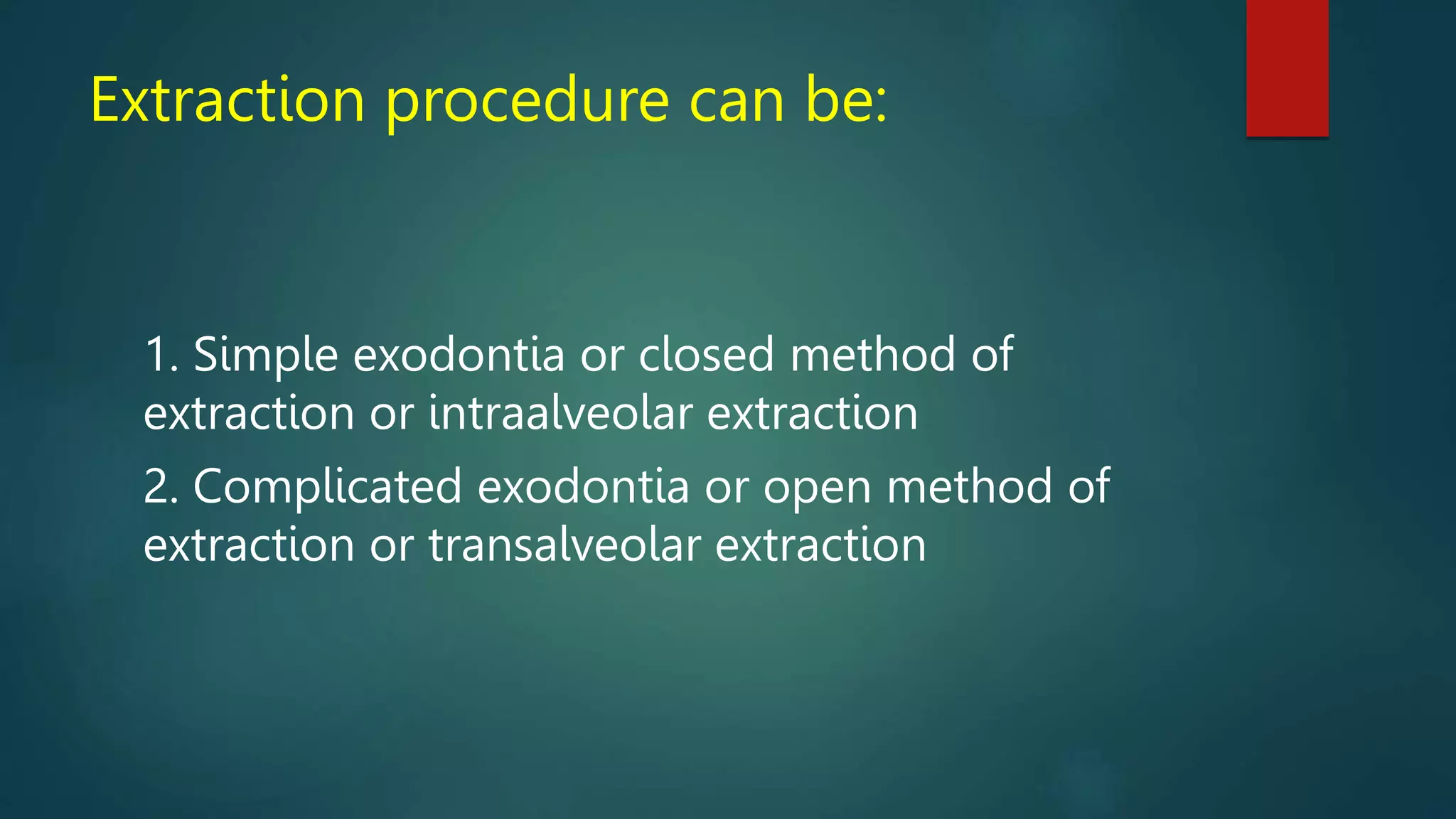 Extraction procedure can be:

1. Simple exodontia or closed method of extraction or intraalveolar extraction

2. Complicated exodontia or open method of extraction or transalveolar extraction